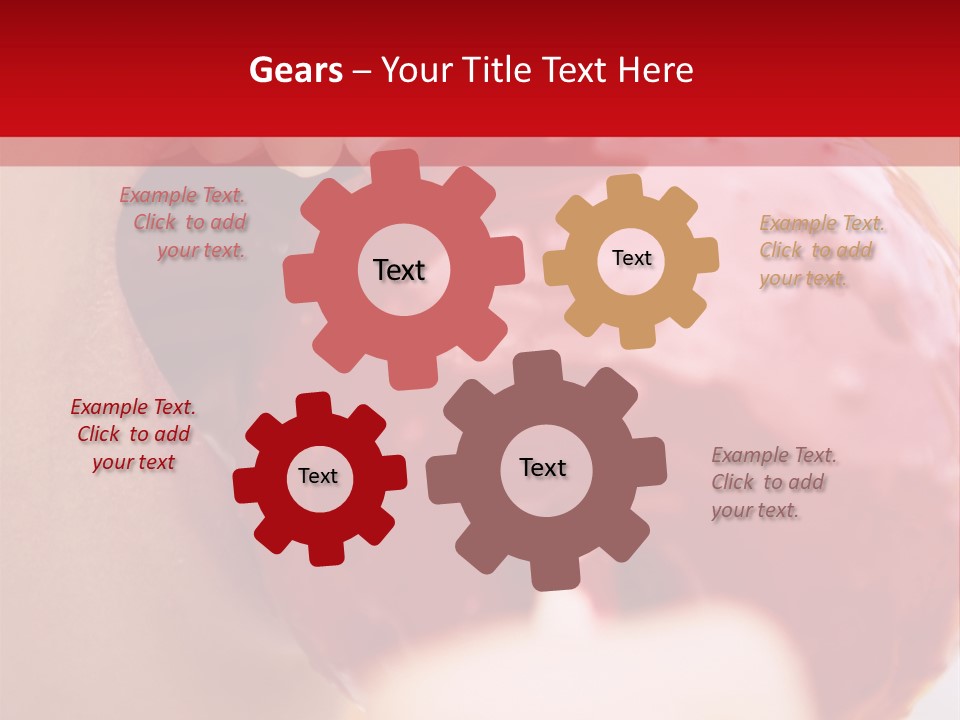 Gears – Your Title Text Here

Example Text. Click to add your text.

Text

Text

Example Text. Click to add your text.

Example Text. Click to add your text

Text

Text

Example Text. Click to add your text.